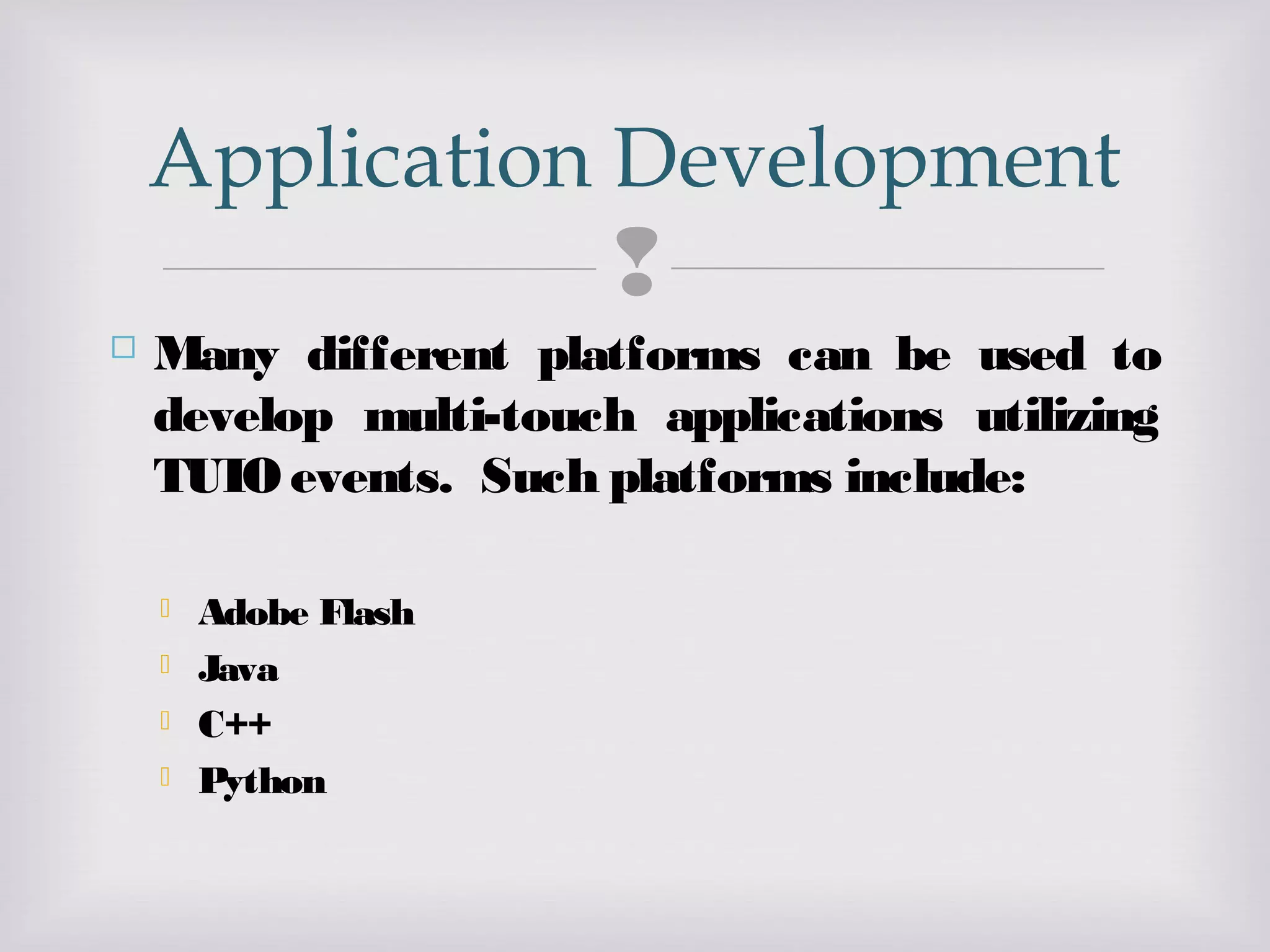 Application Development

Many different platforms can be used to develop multi-touch applications utilizing TUIO events. Such platforms include:

Adobe Flash
Java
C++
Python